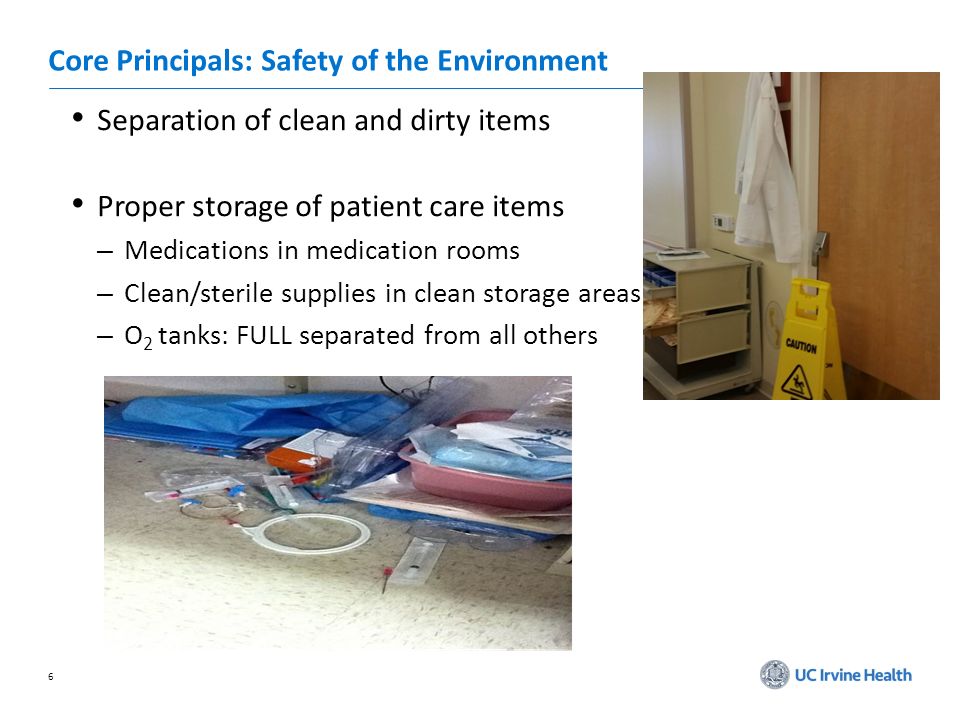 Core Principals: Safety of the Environment

• Separation of clean and dirty items

• Proper storage of patient care items
– Medications in medication rooms
– Clean/sterile supplies in clean storage areas
– $O_2$ tanks: FULL separated from all others

CAUTION

6

UC Irvine Health